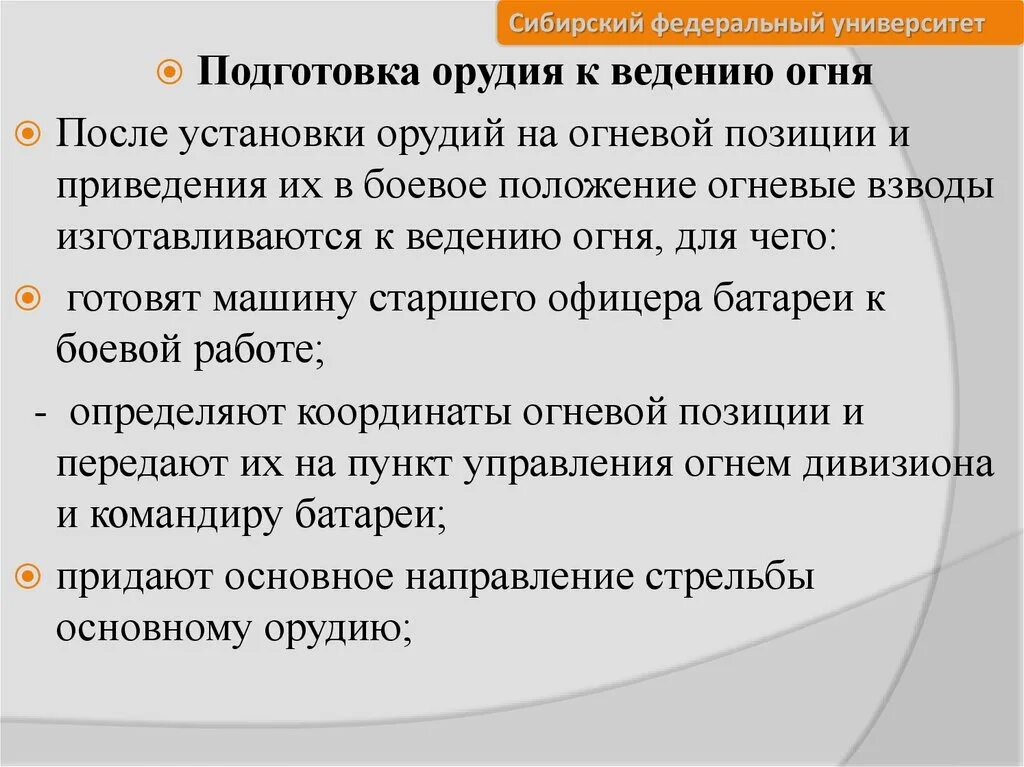 Сибирский федеральный университет

Подготовка орудия к ведению огня

После установки орудий на огневой позиции и приведения их в боевое положение огневые взводы изготавливаются к ведению огня, для чего:

готовят машину старшего офицера батареи к боевой работе;

- определяют координаты огневой позиции и передают их на пункт управления огнем дивизиона и командиру батареи;

придают основное направление стрельбы основному орудию;